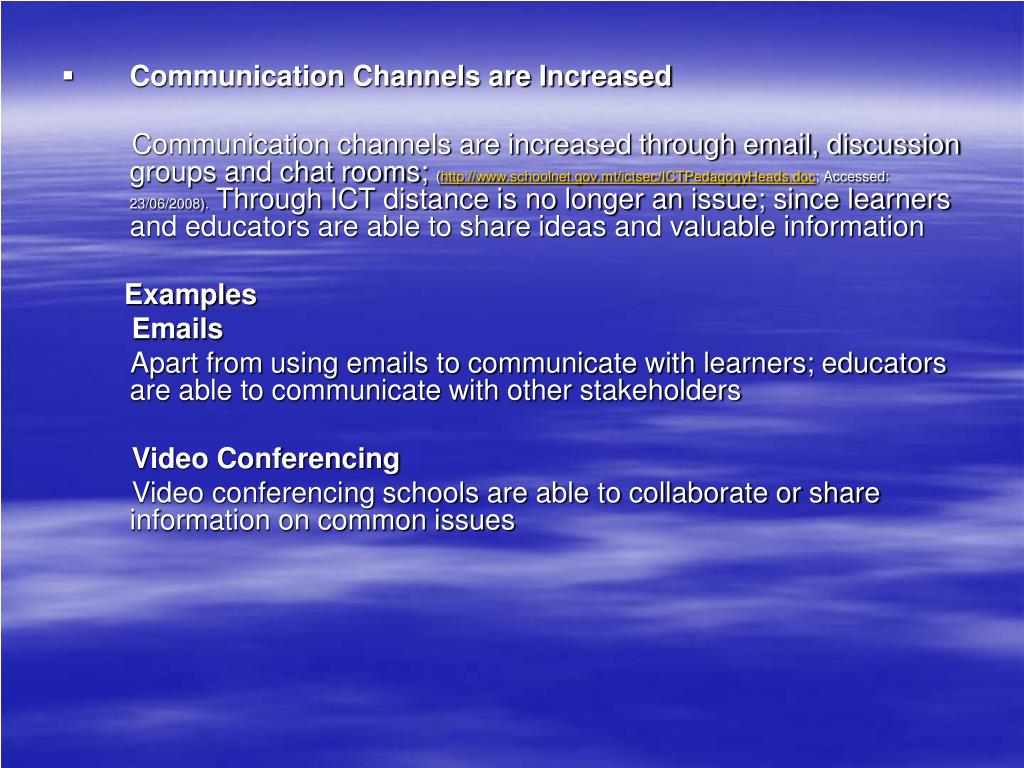 ▪ Communication Channels are Increased

Communication channels are increased through email, discussion groups and chat rooms; (http://www.schoolnet.gov.mt/ictsec/ICTPedagogyHeads.doc; Accessed: 23/06/2008). Through ICT distance is no longer an issue; since learners and educators are able to share ideas and valuable information

Examples
Emails
Apart from using emails to communicate with learners; educators are able to communicate with other stakeholders

Video Conferencing
Video conferencing schools are able to collaborate or share information on common issues